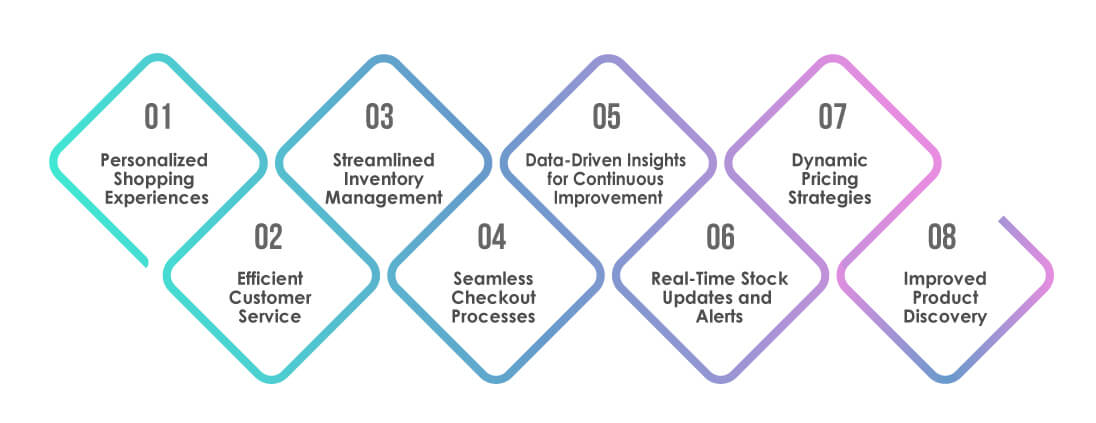 01
Personalized Shopping Experiences

02
Efficient Customer Service

03
Streamlined Inventory Management

04
Seamless Checkout Processes

05
Data-Driven Insights for Continuous Improvement

06
Real-Time Stock Updates and Alerts

07
Dynamic Pricing Strategies

08
Improved Product Discovery